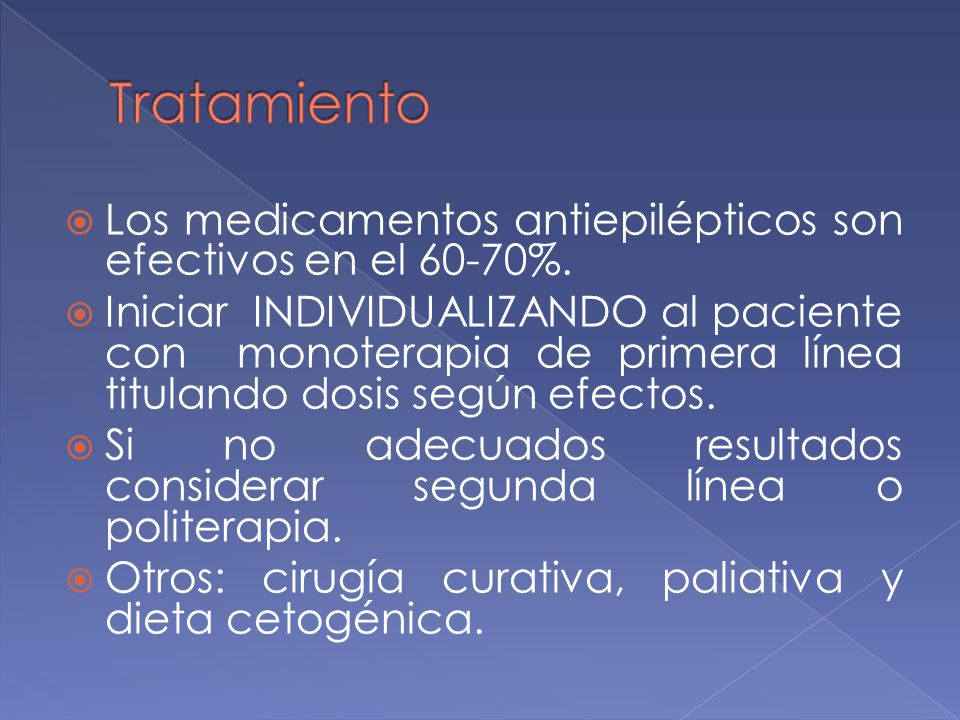 Tratamiento

Los medicamentos antiepilépticos son efectivos en el 60-70%.

Iniciar INDIVIDUALIZANDO al paciente con monoterapia de primera línea titulando dosis según efectos.

Si no adecuados resultados considerar segunda línea o politerapia.

Otros: cirugía curativa, paliativa y dieta cetogénica.